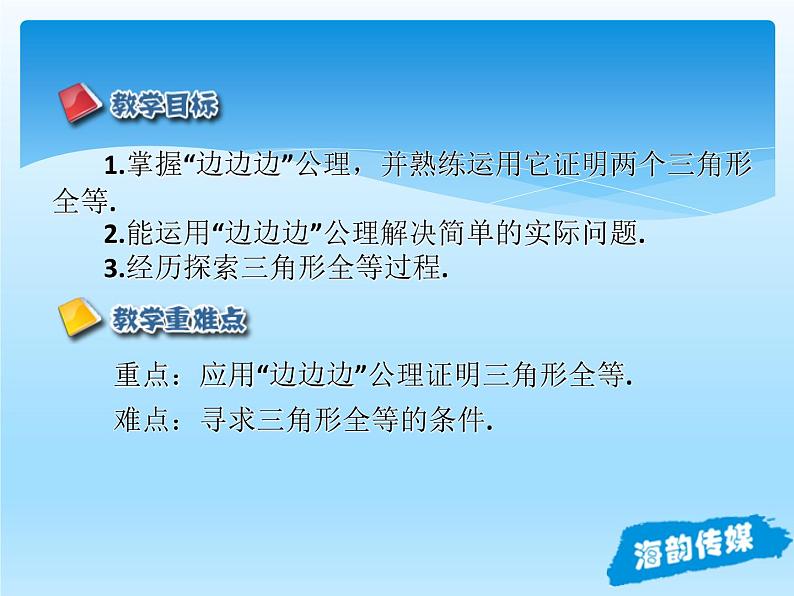 教学目标

1.掌握“边边边”公理，并熟练运用它证明两个三角形全等.

2.能运用“边边边”公理解决简单的实际问题.

3.经历探索三角形全等过程.

教学重难点

重点：应用“边边边”公理证明三角形全等.

难点：寻求三角形全等的条件.

海韵传媒